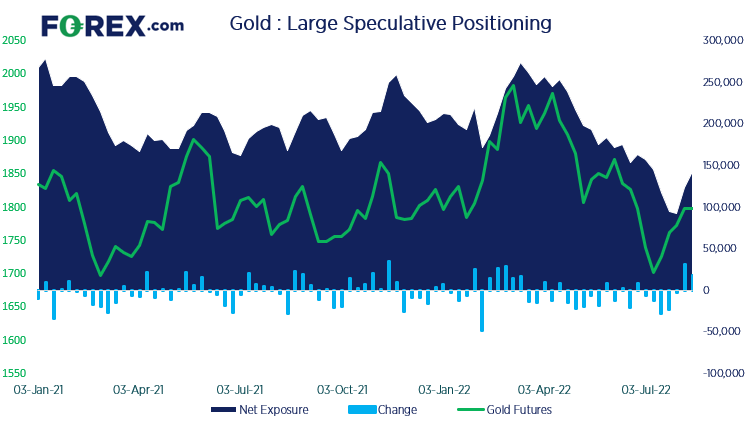 FOREX.com

Gold : Large Speculative Positioning

2050
2000
1950
1900
1850
1800
1750
1700
1650
1600
1550

300,000
250,000
200,000
150,000
100,000
50,000
0
-50,000
-100,000

03-Jan-21
03-Apr-21
03-Jul-21
03-Oct-21
03-Jan-22
03-Apr-22
03-Jul-22

Net Exposure
Change
Gold Futures